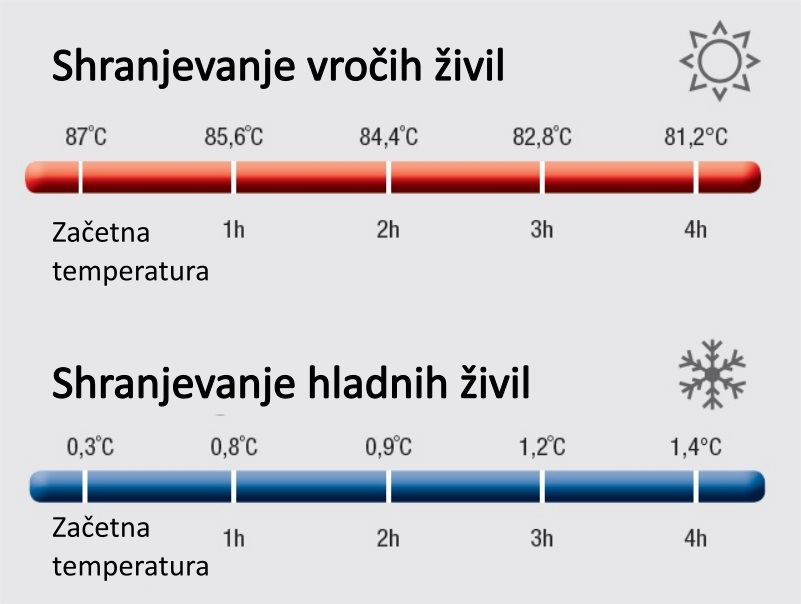 Shranjevanje vročih živil

87°C
85,6°C
84,4°C
82,8°C
81,2°C

Začetna temperatura
1h
2h
3h
4h

Shranjevanje hladnih živil

0,3°C
0,8°C
0,9°C
1,2°C
1,4°C

Začetna temperatura
1h
2h
3h
4h